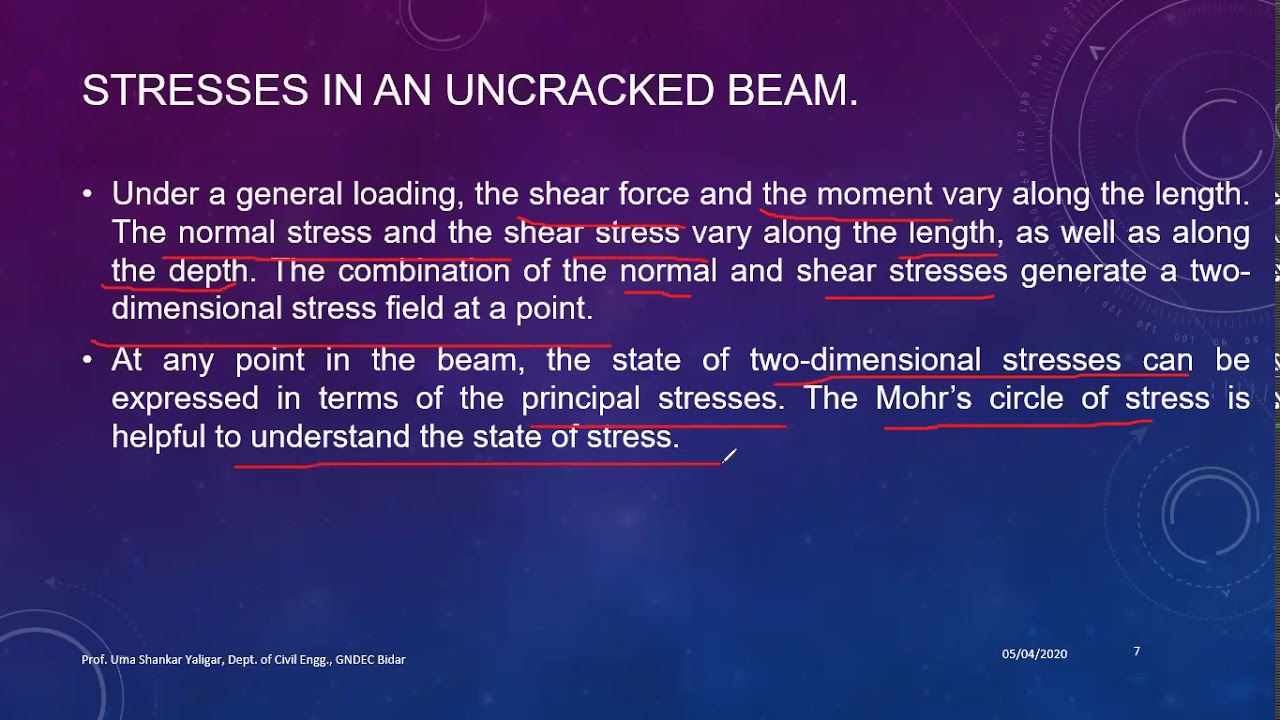 STRESSES IN AN UNCRACKED BEAM.

• Under a general loading, the shear force and the moment vary along the length. The normal stress and the shear stress vary along the length, as well as along the depth. The combination of the normal and shear stresses generate a two-dimensional stress field at a point.

• At any point in the beam, the state of two-dimensional stresses can be expressed in terms of the principal stresses. The Mohr's circle of stress is helpful to understand the state of stress.

Prof. Uma Shankar Yaligar, Dept. of Civil Engg., GNDEC Bidar

05/04/2020

7